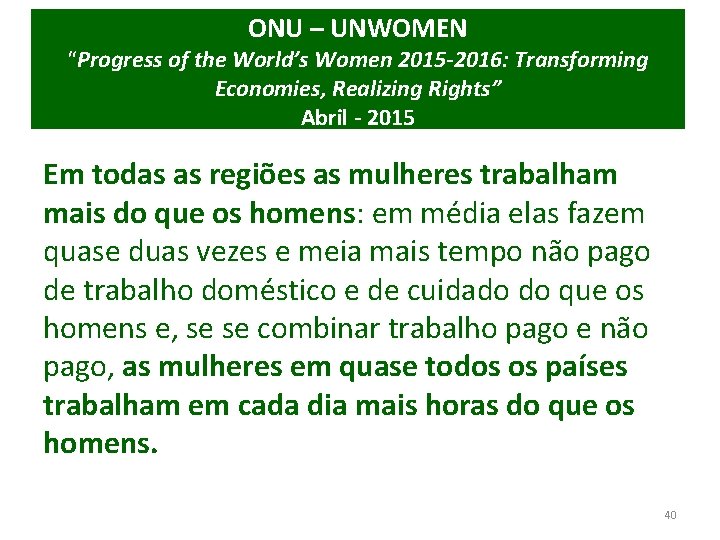 ONU – UNWOMEN
"Progress of the World's Women 2015-2016: Transforming Economies, Realizing Rights"
Abril - 2015

Em todas as regiões as mulheres trabalham mais do que os homens: em média elas fazem quase duas vezes e meia mais tempo não pago de trabalho doméstico e de cuidado do que os homens e, se se combinar trabalho pago e não pago, as mulheres em quase todos os países trabalham em cada dia mais horas do que os homens.

40